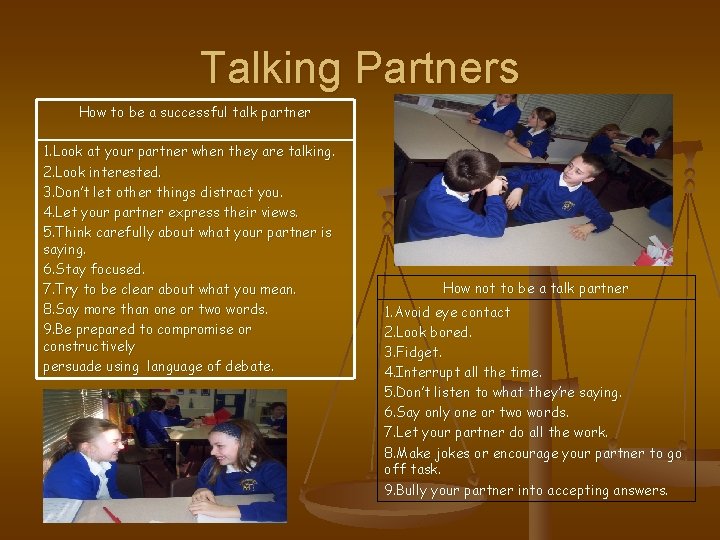 Talking Partners

How to be a successful talk partner

1.Look at your partner when they are talking.
2.Look interested.
3.Don't let other things distract you.
4.Let your partner express their views.
5.Think carefully about what your partner is saying.
6.Stay focused.
7.Try to be clear about what you mean.
8.Say more than one or two words.
9.Be prepared to compromise or constructively
persuade using language of debate.

How not to be a talk partner

1.Avoid eye contact
2.Look bored.
3.Fidget.
4.Interrupt all the time.
5.Don't listen to what they're saying.
6.Say only one or two words.
7.Let your partner do all the work.
8.Make jokes or encourage your partner to go off task.
9.Bully your partner into accepting answers.